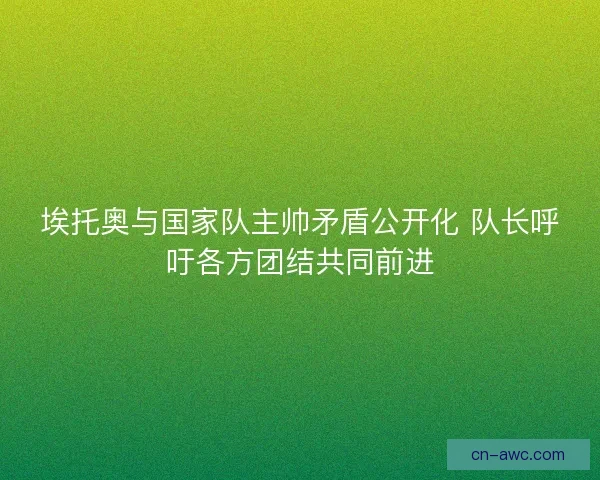 埃托奥与国家队主帅矛盾公开化 队长呼吁各方团结共同前进

cn-awc.com